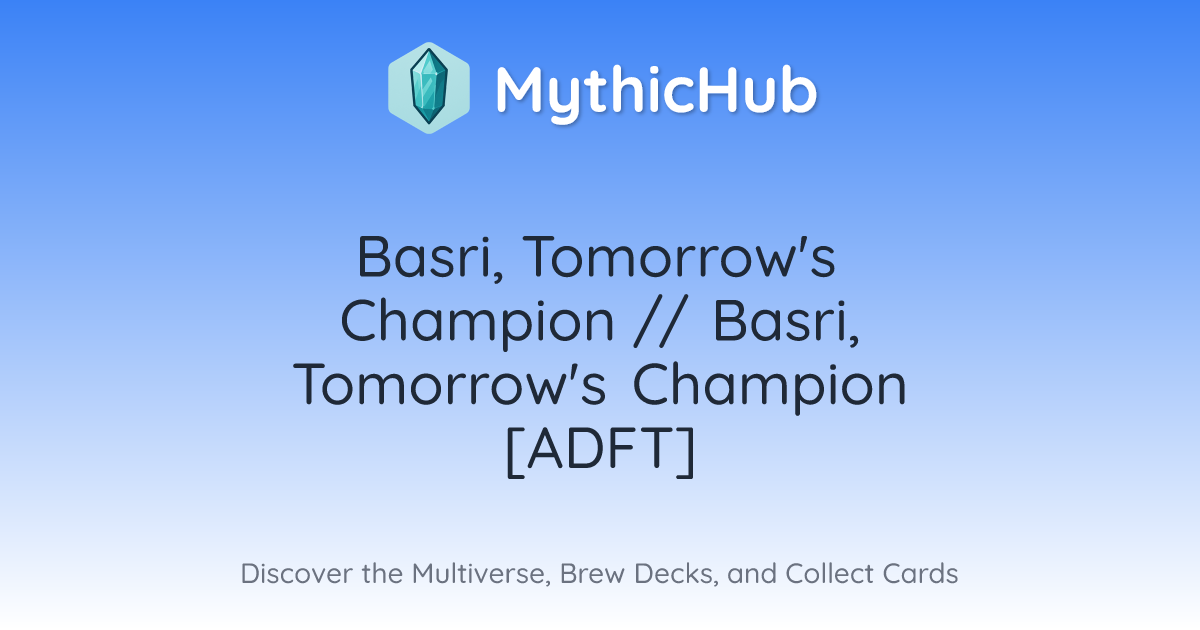 MythicHub

Basri, Tomorrow's Champion // Basri, Tomorrow's Champion [ADFT]

Discover the Multiverse, Brew Decks, and Collect Cards